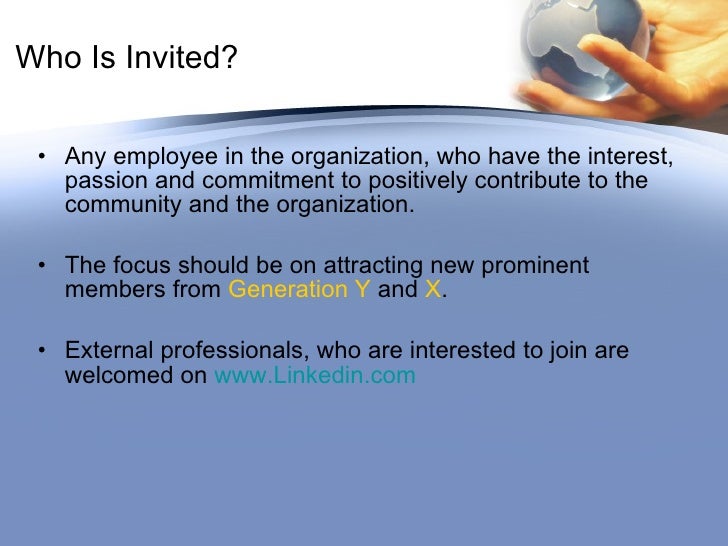 Who Is Invited?

• Any employee in the organization, who have the interest, passion and commitment to positively contribute to the community and the organization.

• The focus should be on attracting new prominent members from Generation Y and X.

• External professionals, who are interested to join are welcomed on www.Linkedin.com